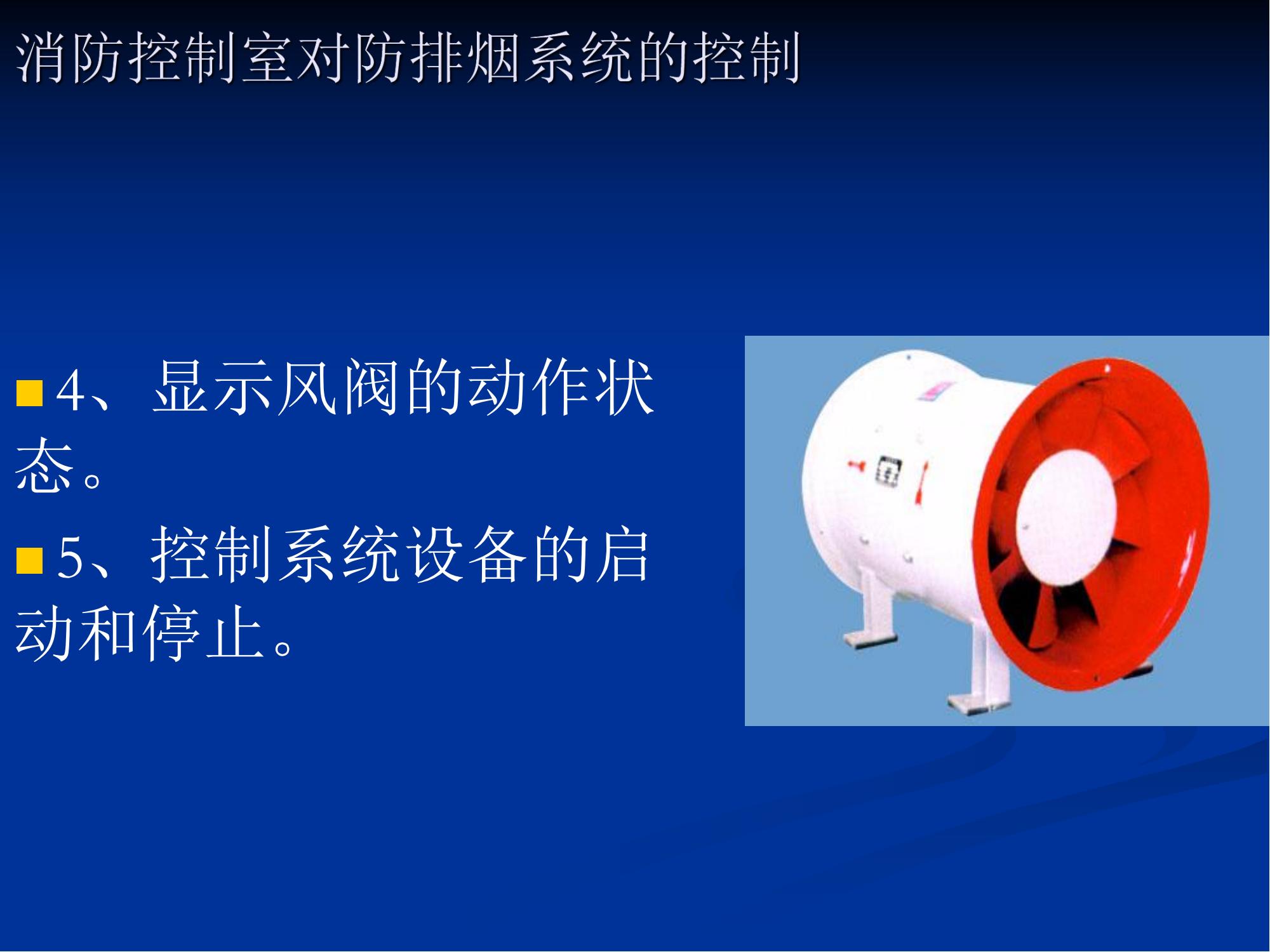 消防控制室对防排烟系统的控制

4、显示风阀的动作状态。

5、控制系统设备的启动和停止。